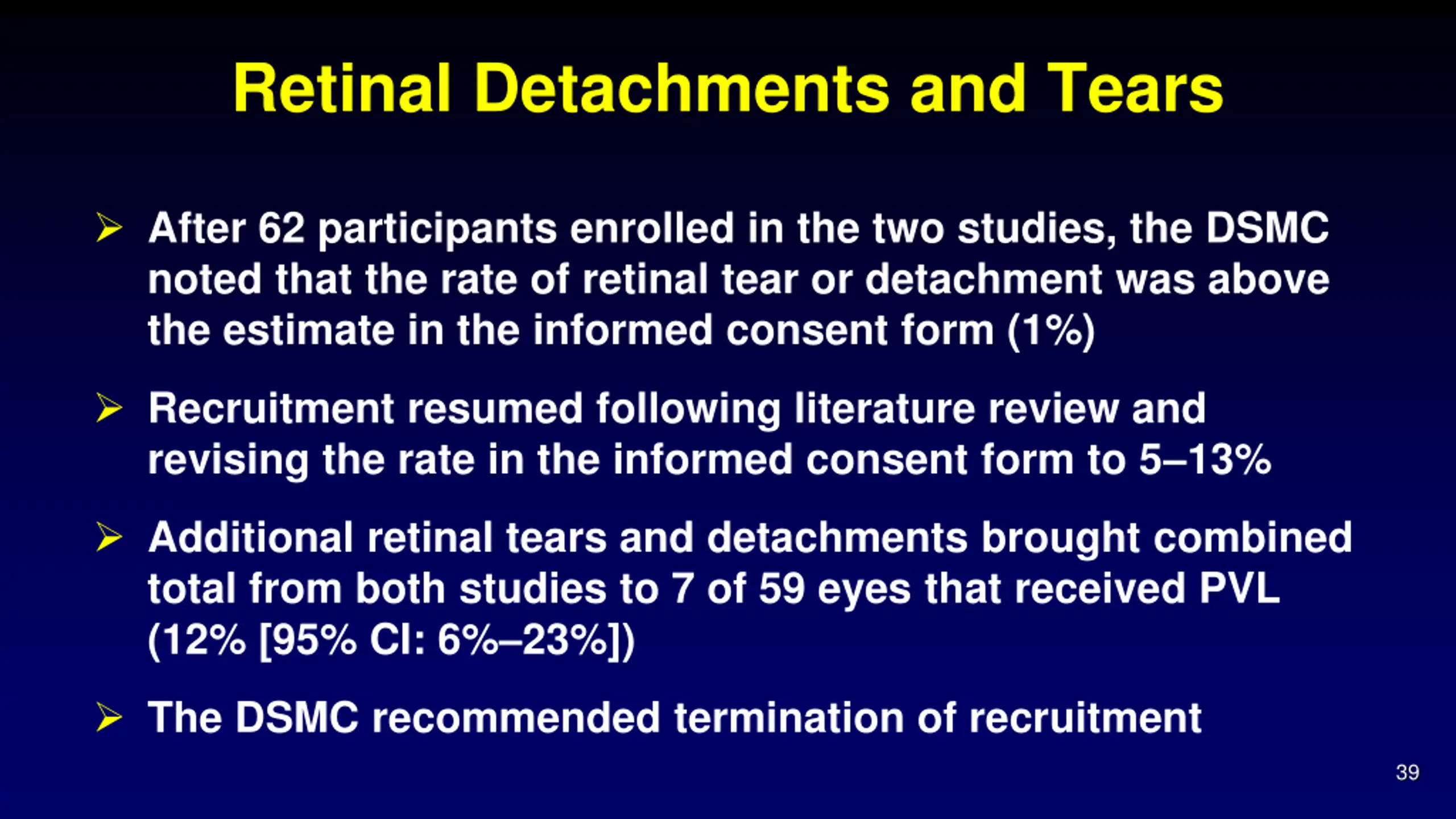 Retinal Detachments and Tears

➢ After 62 participants enrolled in the two studies, the DSMC noted that the rate of retinal tear or detachment was above the estimate in the informed consent form (1%)

➢ Recruitment resumed following literature review and revising the rate in the informed consent form to 5–13%

➢ Additional retinal tears and detachments brought combined total from both studies to 7 of 59 eyes that received PVL (12% [95% CI: 6%–23%])

➢ The DSMC recommended termination of recruitment

39